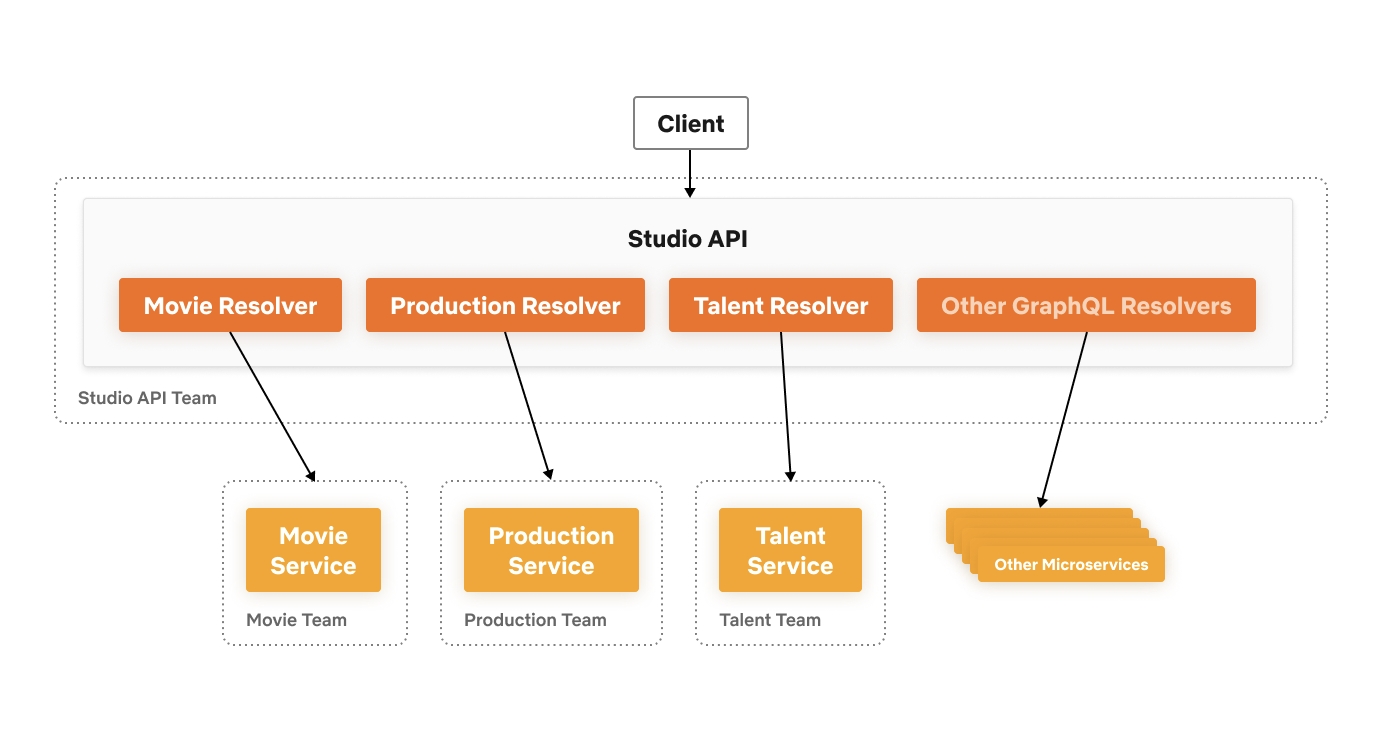 Client

Studio API

Movie Resolver

Production Resolver

Talent Resolver

Other GraphQL Resolvers

Studio API Team

Movie Service

Movie Team

Production Service

Production Team

Talent Service

Talent Team

Other Microservices